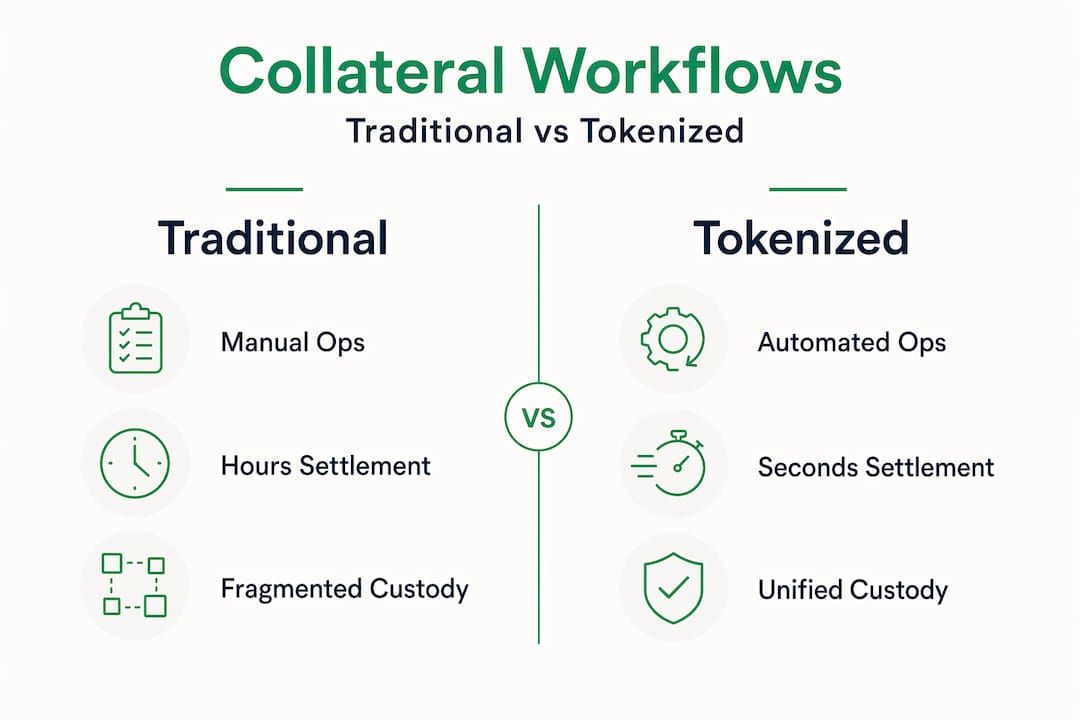 Collateral Workflows

Traditional vs Tokenized

Traditional

Manual Ops

Hours Settlement

Fragmented Custody

VS

Tokenized

Automated Ops

Seconds Settlement

Unified Custody